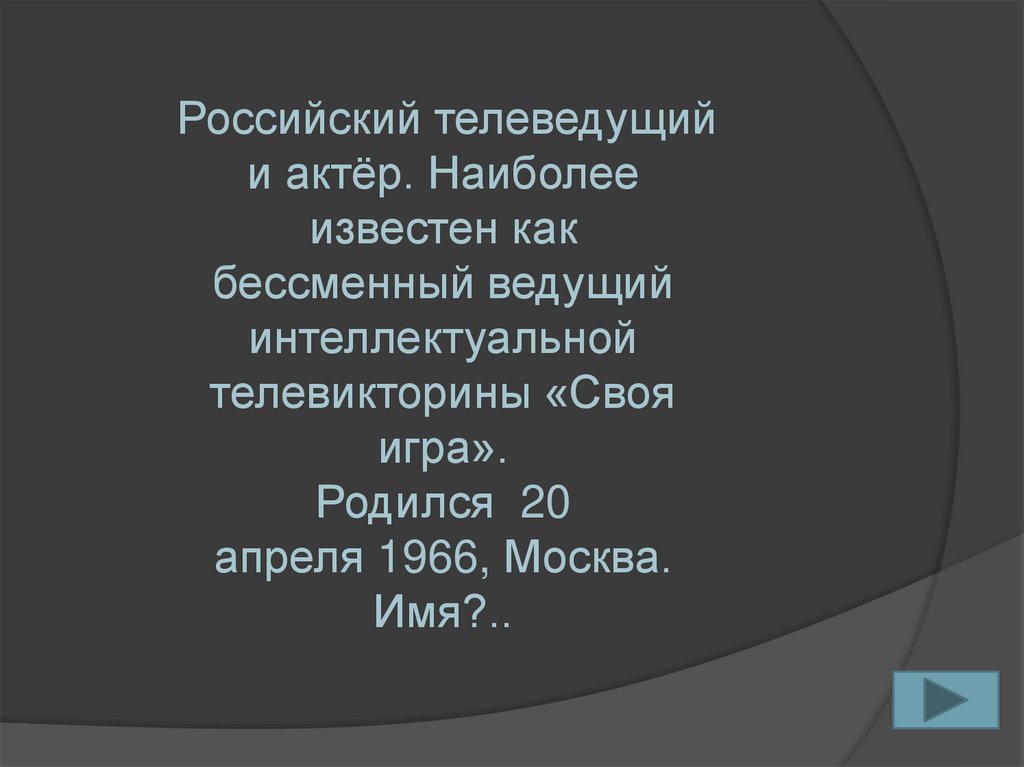 Российский телеведущий и актёр. Наиболее известен как бессменный ведущий интеллектуальной телевикторины «Своя игра».
Родился 20 апреля 1966, Москва.
Имя?..